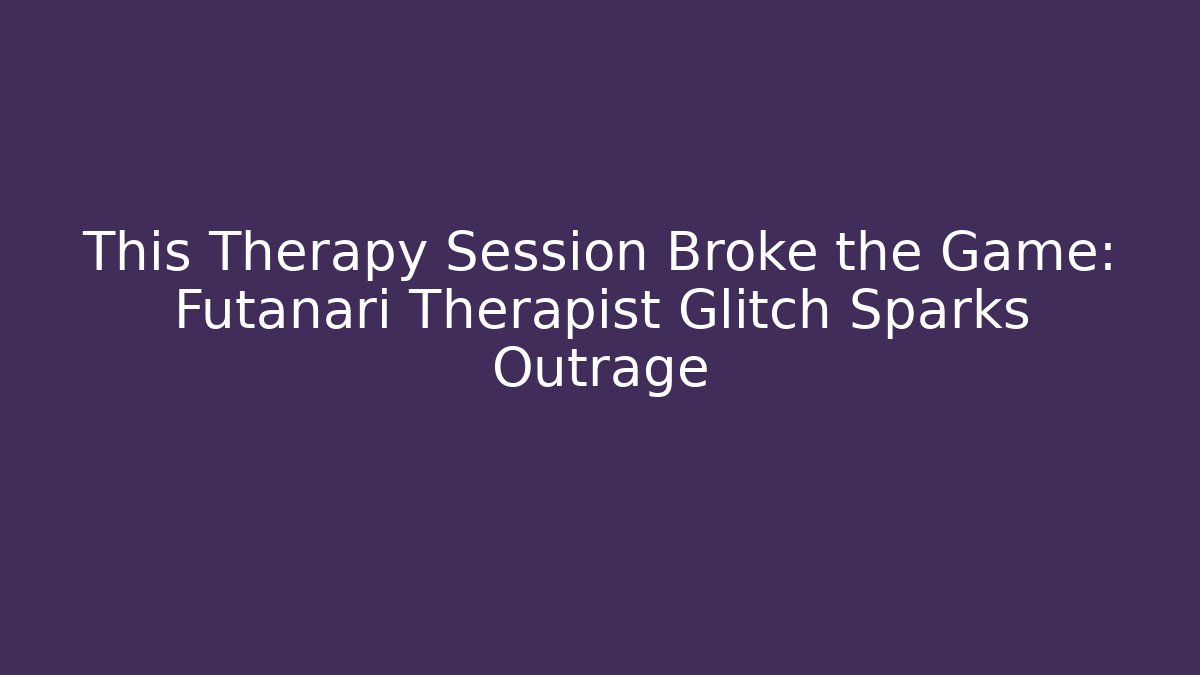 This Therapy Session Broke the Game: Futanari Therapist Glitch Sparks Outrage